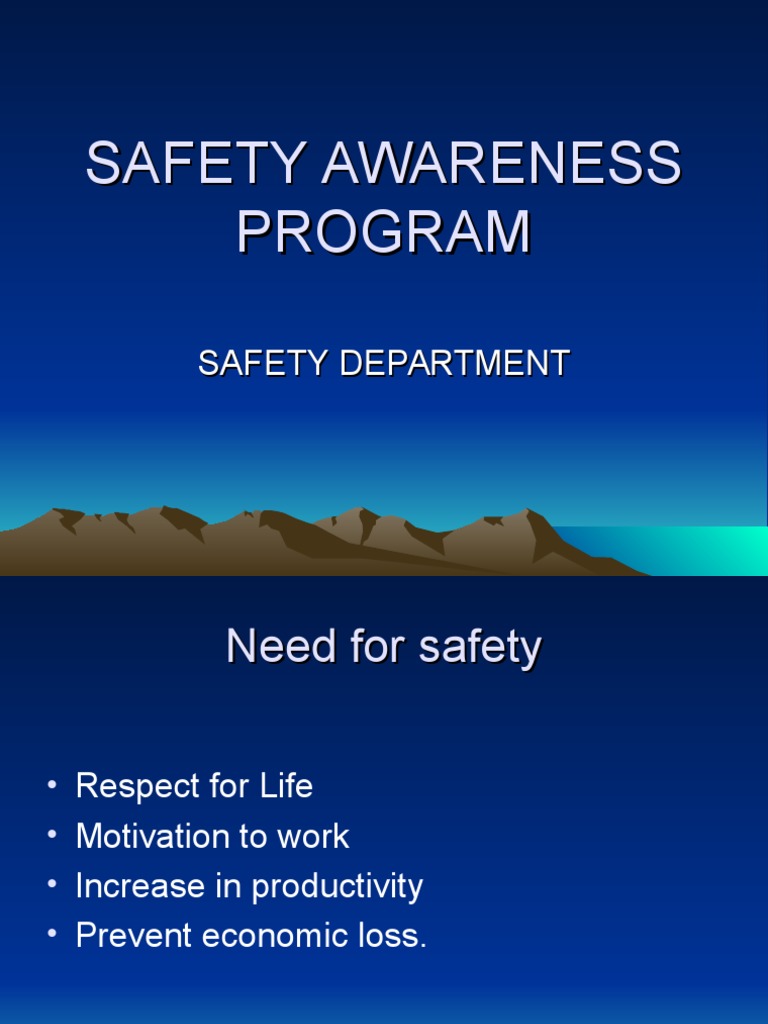 SAFETY AWARENESS PROGRAM

SAFETY DEPARTMENT

Need for safety

• Respect for Life
• Motivation to work
• Increase in productivity
• Prevent economic loss.